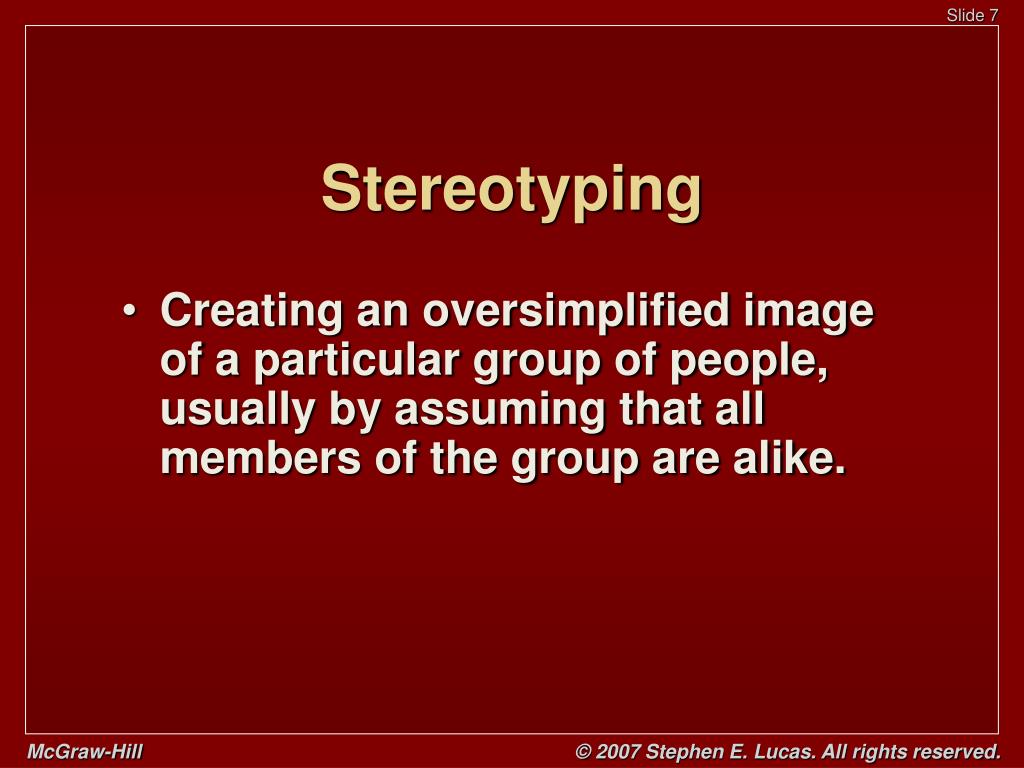 Slide 7

Stereotyping

• Creating an oversimplified image of a particular group of people, usually by assuming that all members of the group are alike.

McGraw-Hill

© 2007 Stephen E. Lucas. All rights reserved.